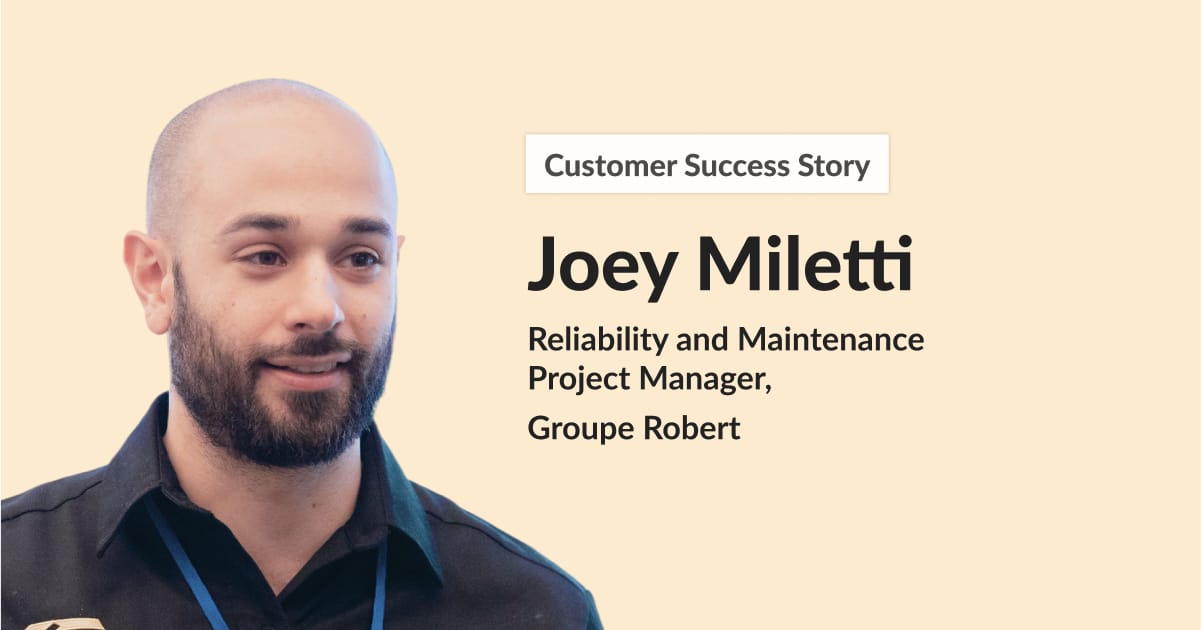 Customer Success Story

Joey Miletti

Reliability and Maintenance Project Manager,

Groupe Robert